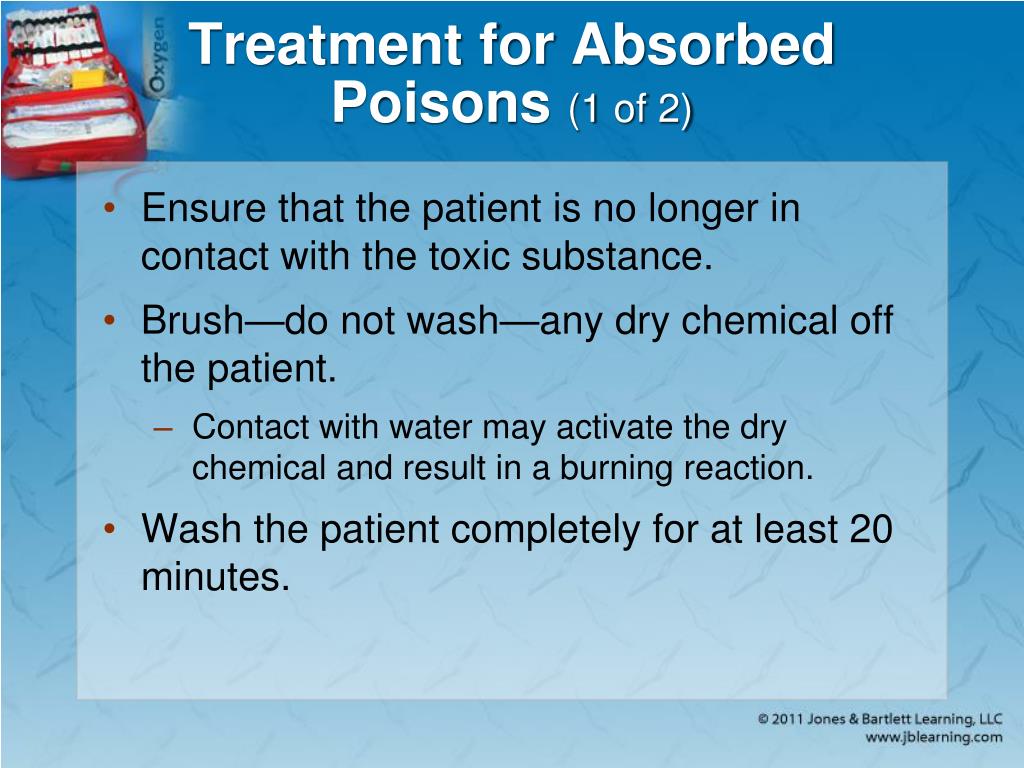 Oxygen

Treatment for Absorbed Poisons (1 of 2)

• Ensure that the patient is no longer in contact with the toxic substance.
• Brush—do not wash—any dry chemical off the patient.
– Contact with water may activate the dry chemical and result in a burning reaction.
• Wash the patient completely for at least 20 minutes.

© 2011 Jones & Bartlett Learning, LLC
www.jblearning.com